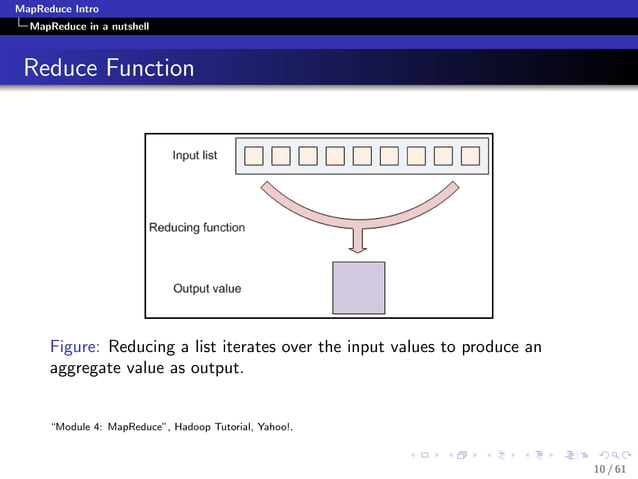 MapReduce Intro
MapReduce in a nutshell

Reduce Function

Input list

Reducing function

Output value

Figure: Reducing a list iterates over the input values to produce an aggregate value as output.

"Module 4: MapReduce", Hadoop Tutorial, Yahoo!.

10 / 61